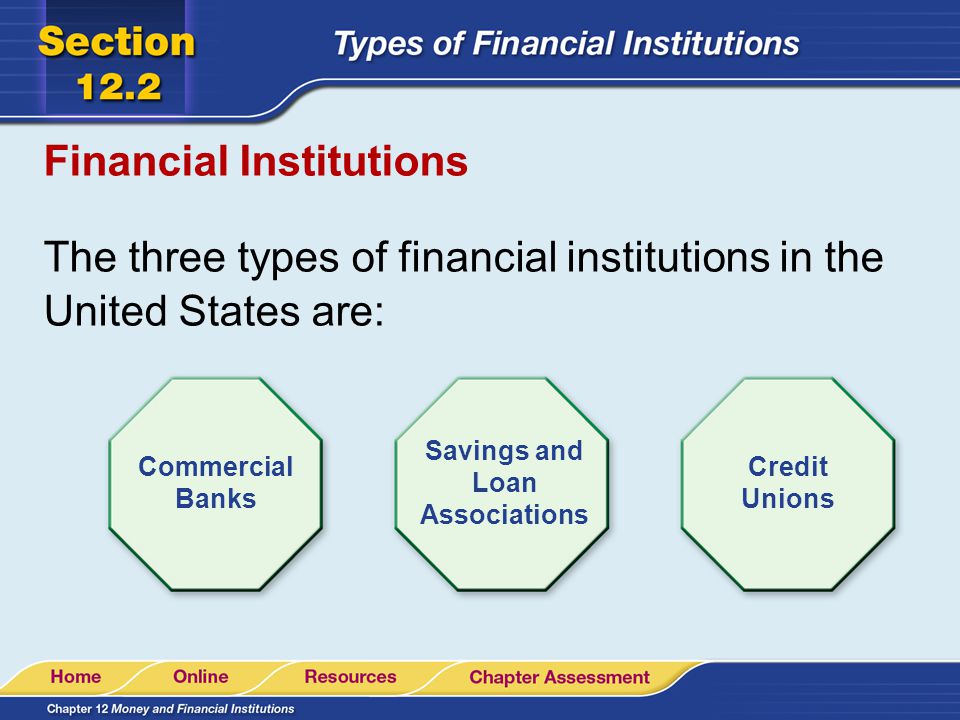 Section 12.2

Types of Financial Institutions

Financial Institutions

The three types of financial institutions in the United States are:

Commercial Banks

Savings and Loan Associations

Credit Unions

Home Online Resources Chapter Assessment

Chapter 12 Money and Financial Institutions